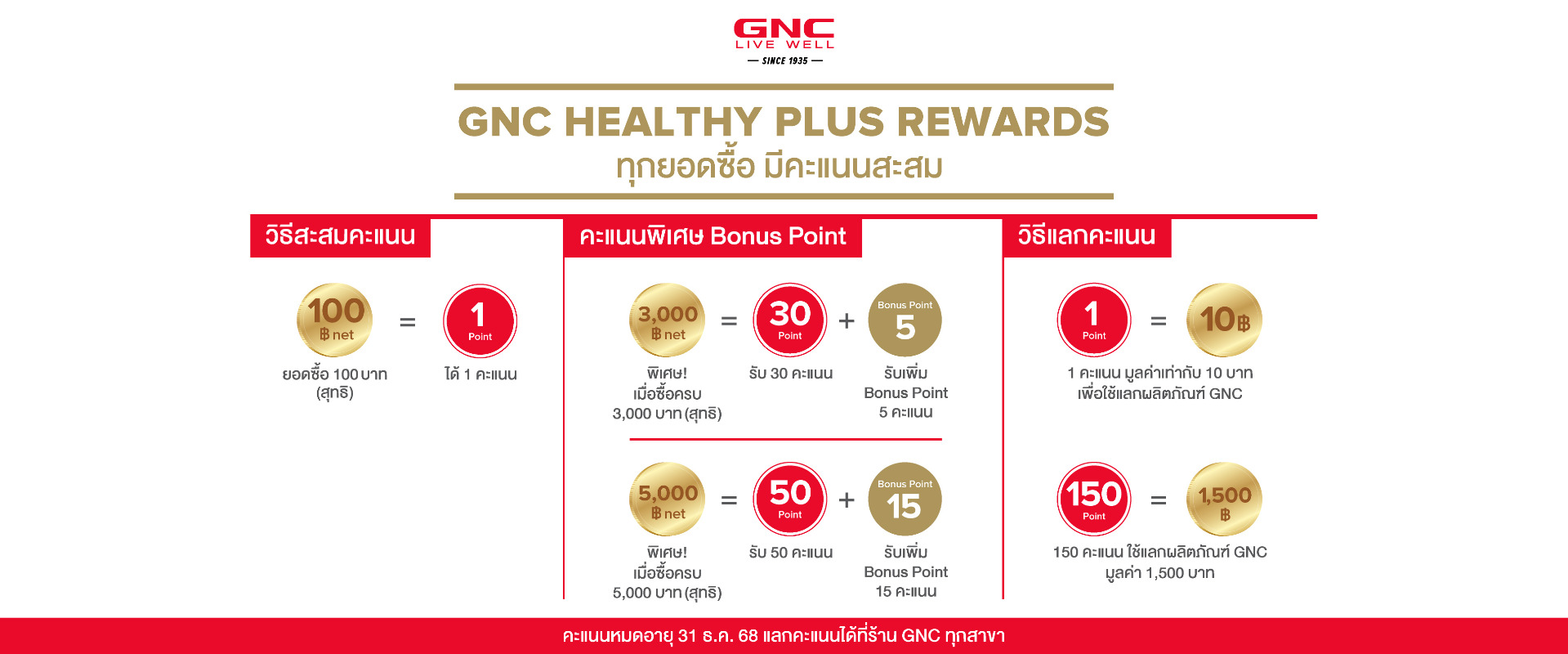 GNC
LIVE WELL
— SINCE 1935 —

GNC HEALTHY PLUS REWARDS
ทุกยอดซื้อ มีคะแนนสะสม

วิธีสะสมคะแนน

100
฿ net
=
1
Point

ยอดซื้อ 100 บาท (สุทธิ)
ได้ 1 คะแนน

คะแนนพิเศษ Bonus Point

3,000
฿ net
=
30
Point
+
Bonus Point
5

พิเศษ! เมื่อซื้อครบ 3,000 บาท (สุทธิ)
รับ 30 คะแนน
รับเพิ่ม Bonus Point 5 คะแนน

5,000
฿ net
=
50
Point
+
Bonus Point
15

พิเศษ! เมื่อซื้อครบ 5,000 บาท (สุทธิ)
รับ 50 คะแนน
รับเพิ่ม Bonus Point 15 คะแนน

วิธีแลกคะแนน

1
Point
=
10฿

1 คะแนน มูลค่าเท่ากับ 10 บาท เพื่อใช้แลกผลิตภัณฑ์ GNC

150
Point
=
1,500
฿

150 คะแนน ใช้แลกผลิตภัณฑ์ GNC มูลค่า 1,500 บาท

คะแนนหมดอายุ 31 ธ.ค. 68 แลกคะแนนได้ที่ร้าน GNC ทุกสาขา